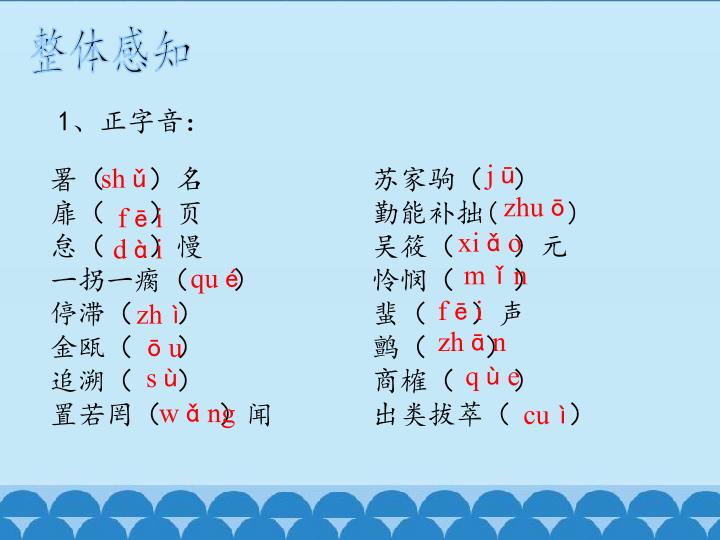 整体感知

1、正字音：

署（shǔ）名
扉（fēi）页
怠（dài）慢
一拐一瘸（qué）
停滞（zhì）
金瓯（ōu）
追溯（sù）
置若罔（wǎng）闻

苏家驹（jū）
勤能补拙（zhuō）
吴筱（xiǎo）元
怜悯（mǐn）
蜚（fēi）声
鹯（zhān）
商榷（què）
出类拔萃（cuì）